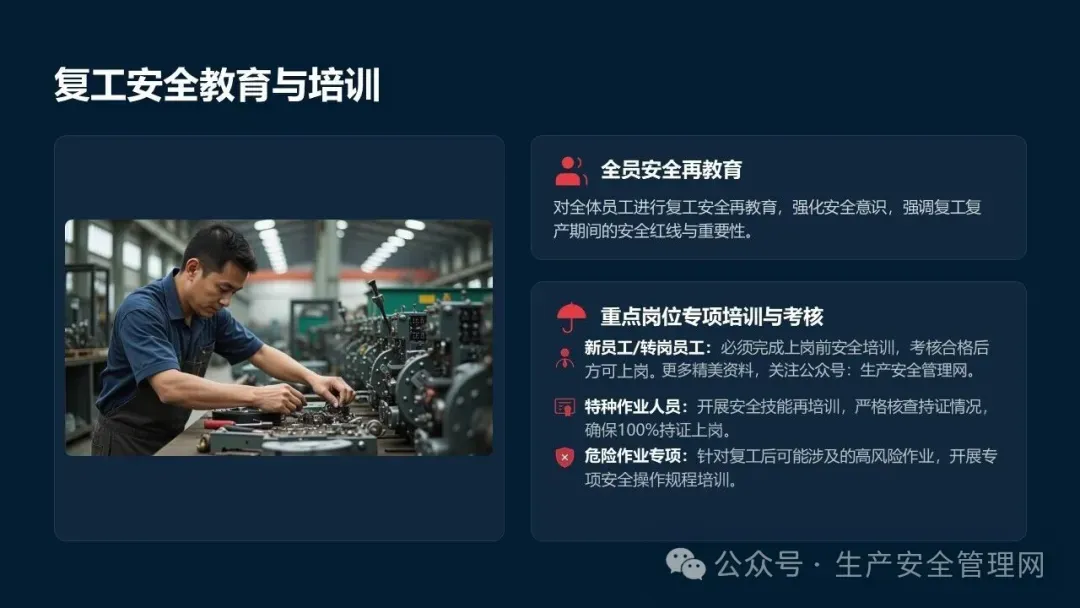 复工安全教育与培训

全员安全再教育

对全体员工进行复工安全再教育，强化安全意识，强调复工复产期间的安全红线与重要性。

重点岗位专项培训与考核

新员工/转岗员工：必须完成上岗前安全培训，考核合格后方可上岗。更多精美资料，关注公众号：生产安全管理网。

特种作业人员：开展安全技能再培训，严格核查持证情况，确保100%持证上岗。

危险作业专项：针对复工后可能涉及的高风险作业，开展专项安全操作规程培训。

公众号 · 生产安全管理网